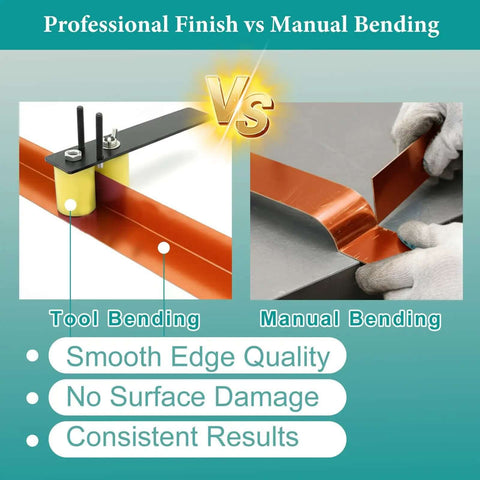 Professional Finish vs Manual Bending

VS

Tool Bending

Manual Bending

Smooth Edge Quality

No Surface Damage

Consistent Results